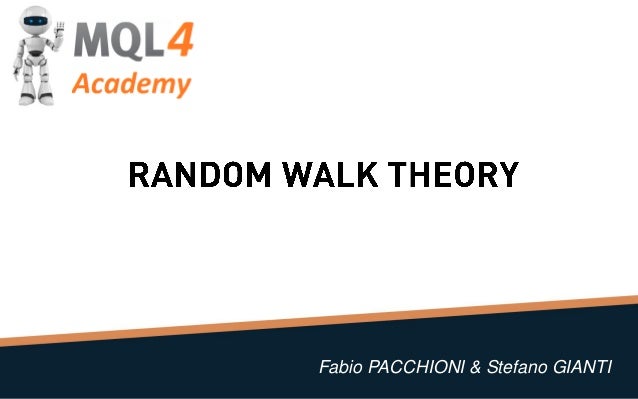 MQL4
Academy

RANDOM WALK THEORY

Fabio PACCHIONI & Stefano GIANTI